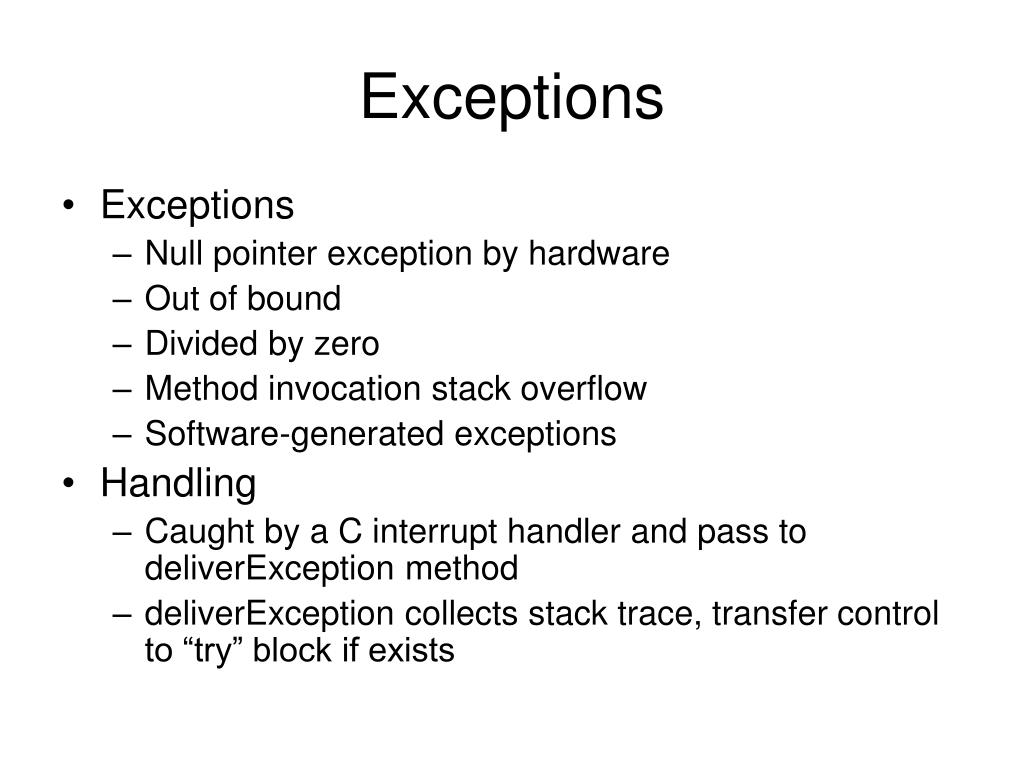 Exceptions

• Exceptions
– Null pointer exception by hardware
– Out of bound
– Divided by zero
– Method invocation stack overflow
– Software-generated exceptions
• Handling
– Caught by a C interrupt handler and pass to deliverException method
– deliverException collects stack trace, transfer control to “try” block if exists